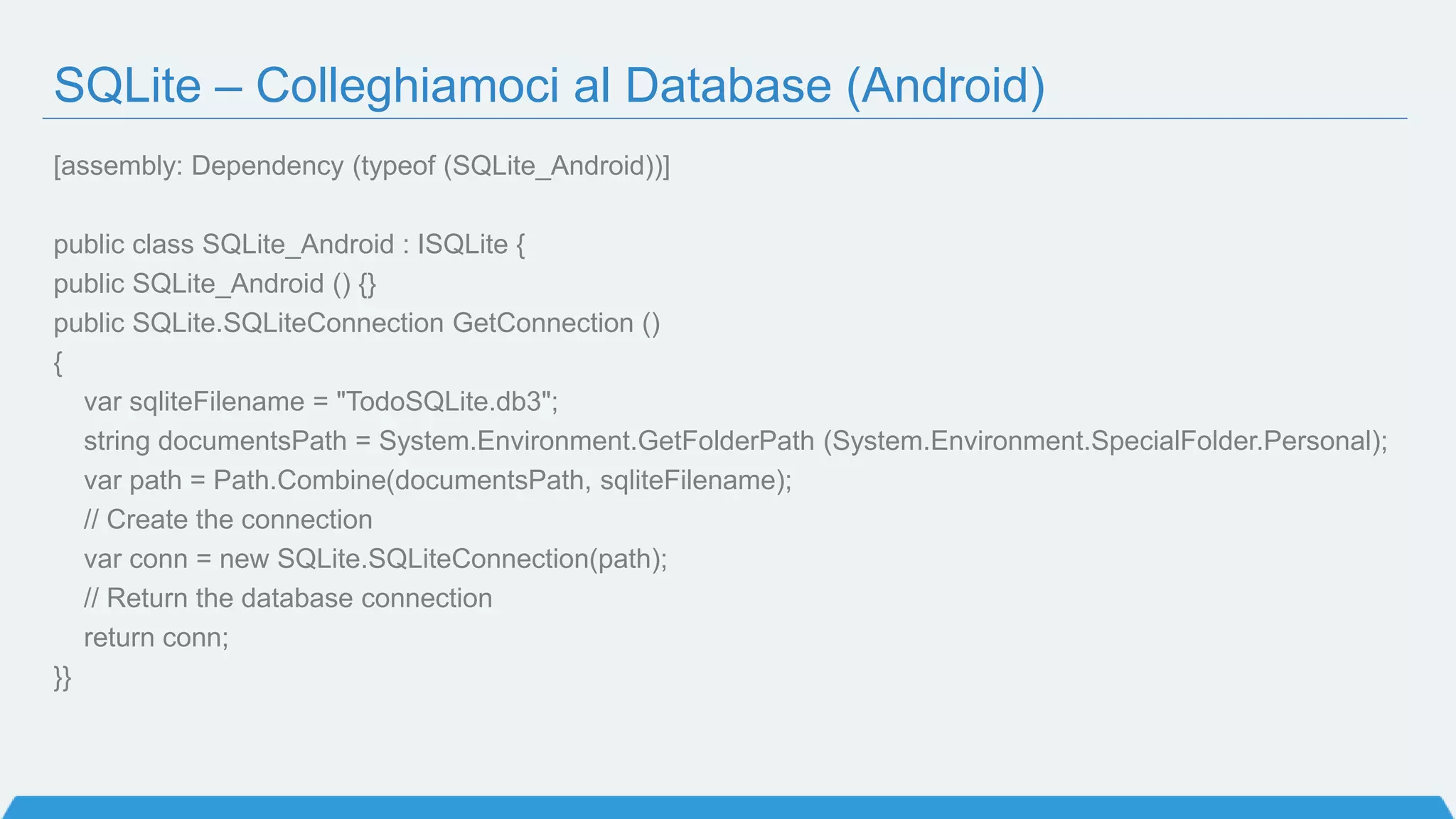 SQLite – Colleghiamoci al Database (Android)

[assembly: Dependency (typeof (SQLite_Android))]

public class SQLite_Android : ISQLite {
public SQLite_Android () {}
public SQLite.SQLiteConnection GetConnection ()
{
var sqliteFilename = "TodoSQLite.db3";
string documentsPath = System.Environment.GetFolderPath (System.Environment.SpecialFolder.Personal);
var path = Path.Combine(documentsPath, sqliteFilename);
// Create the connection
var conn = new SQLite.SQLiteConnection(path);
// Return the database connection
return conn;
}}